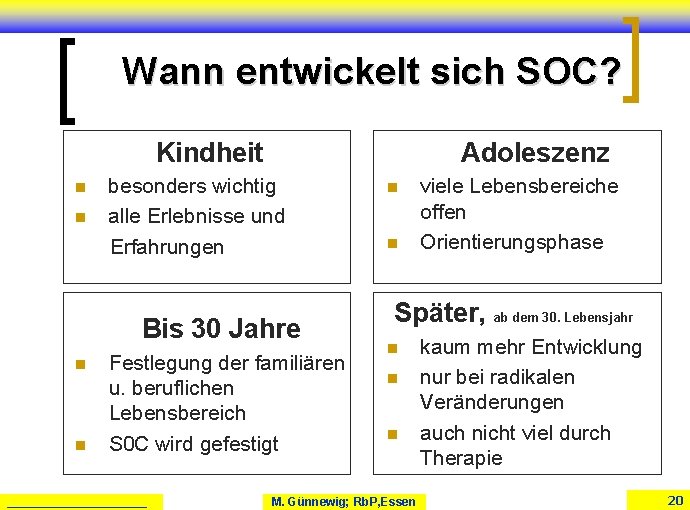 Wann entwickelt sich SOC?

Kindheit
- besonders wichtig
- alle Erlebnisse und Erfahrungen

Adoleszenz
- viele Lebensbereiche offen
- Orientierungsphase

Bis 30 Jahre
- Festlegung der familiären u. beruflichen Lebensbereich
- S0C wird gefestigt

Später, ab dem 30. Lebensjahr
- kaum mehr Entwicklung
- nur bei radikalen Veränderungen
- auch nicht viel durch Therapie

M. Günnewig; RbP,Essen

20